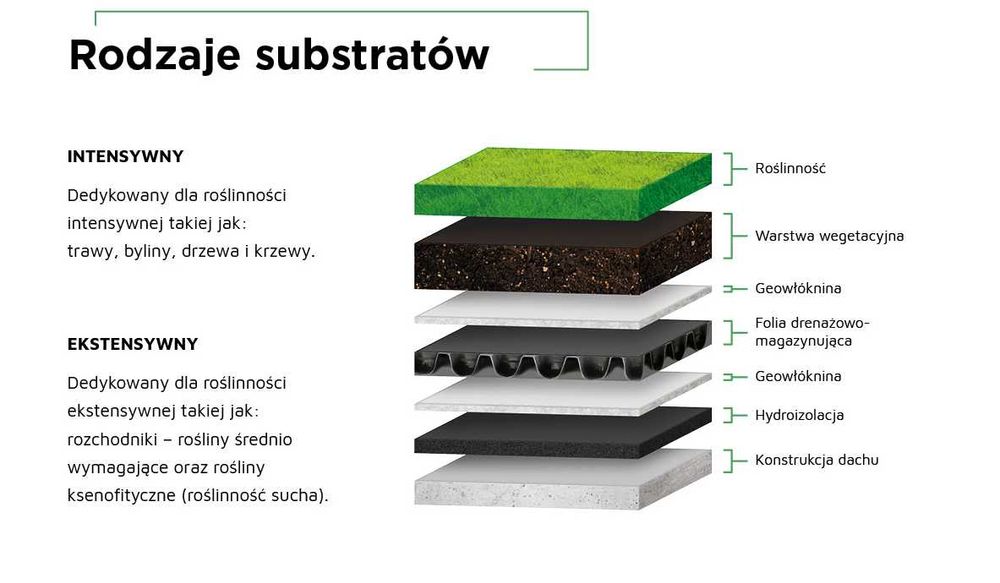 Rodzaje substratów

INTENSYWNY

Dedykowany dla roślinności intensywnej takiej jak: trawy, byliny, drzewa i krzewy.

EKSTENSYWNY

Dedykowany dla roślinności ekstensywnej takiej jak: rozchodniki – rośliny średnio wymagające oraz rośliny ksenofityczne (roślinność sucha).

Roślinność

Warstwa wegetacyjna

Geowłóknina

Folia drenażowo-magazynująca

Geowłóknina

Hydroizolacja

Konstrukcja dachu